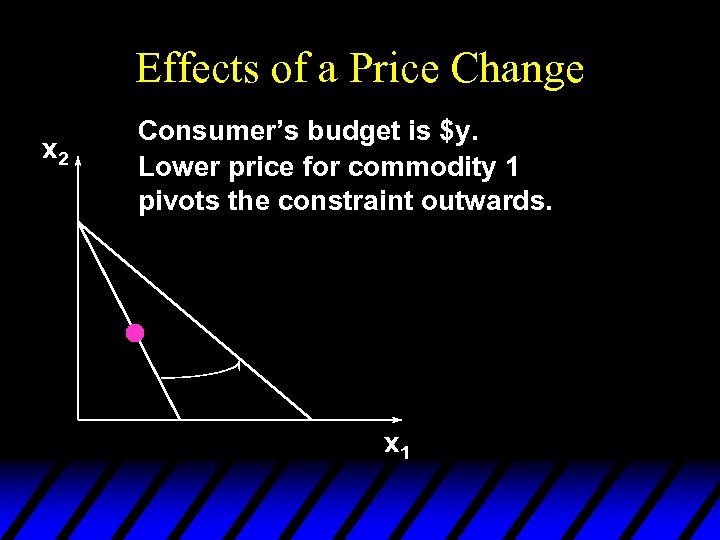 Effects of a Price Change

Consumer's budget is \$y.
Lower price for commodity 1 pivots the constraint outwards.

$x_2$

$x_1$